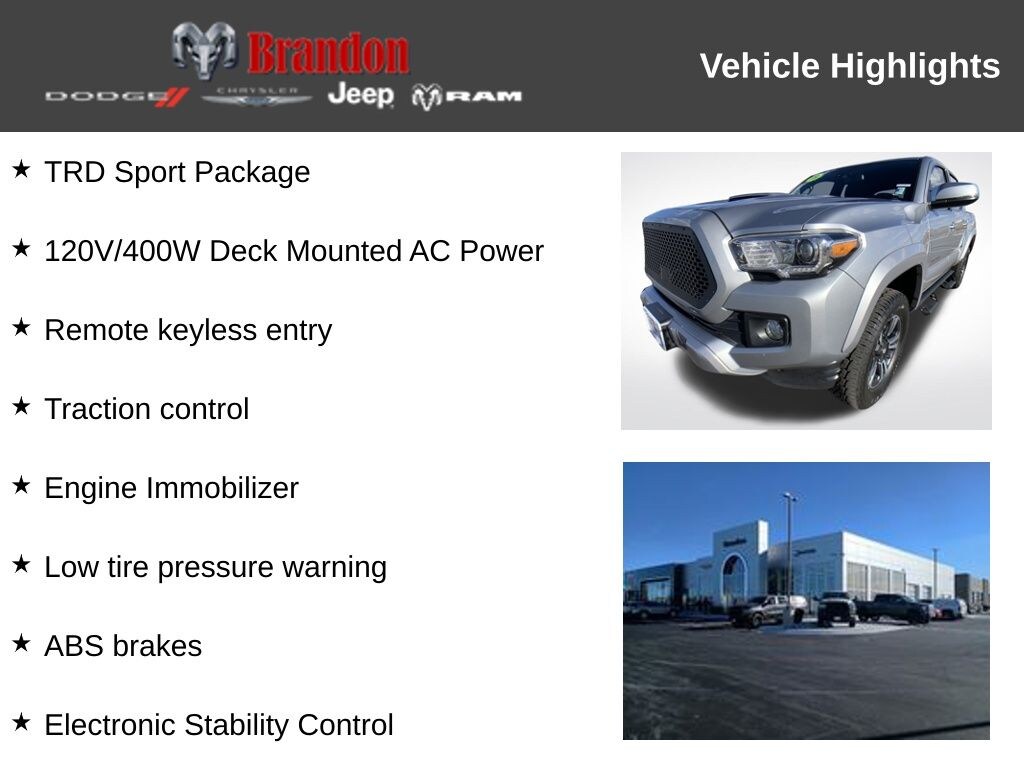 Brandon
DODGE CHRYSLER Jeep RAM

Vehicle Highlights

★ TRD Sport Package

★ 120V/400W Deck Mounted AC Power

★ Remote keyless entry

★ Traction control

★ Engine Immobilizer

★ Low tire pressure warning

★ ABS brakes

★ Electronic Stability Control